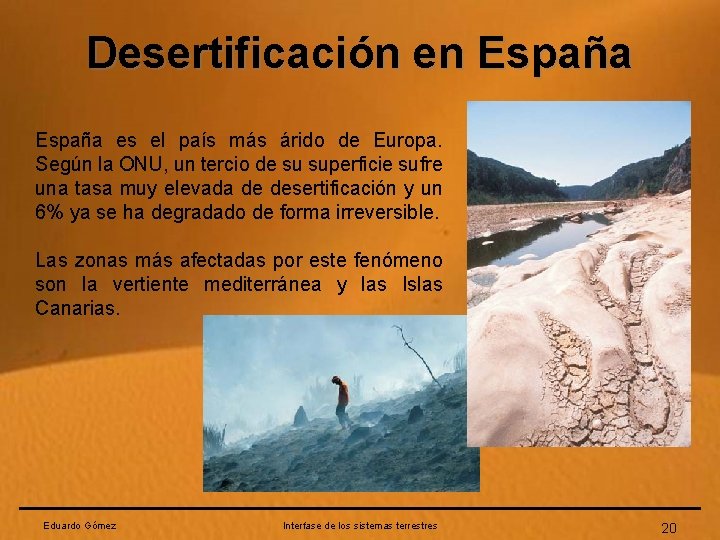 Desertificación en España

España es el país más árido de Europa. Según la ONU, un tercio de su superficie sufre una tasa muy elevada de desertificación y un 6% ya se ha degradado de forma irreversible.

Las zonas más afectadas por este fenómeno son la vertiente mediterránea y las Islas Canarias.

Eduardo Gómez

Interfase de los sistemas terrestres

20